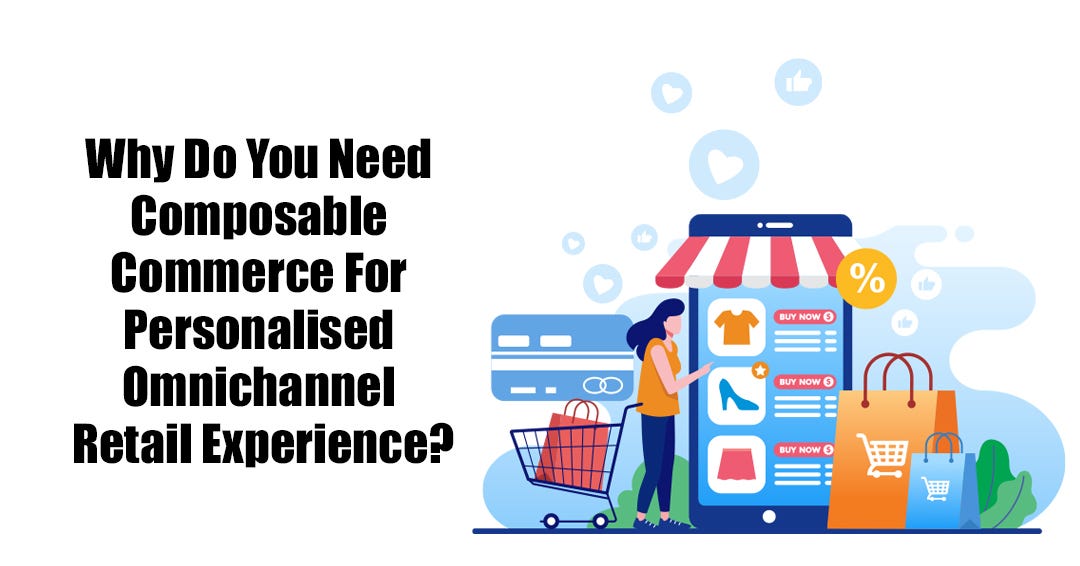 Why Do You Need Composable Commerce For Personalised Omnichannel Retail Experience?

%

BUY NOW $

BUY NOW $

BUY NOW $